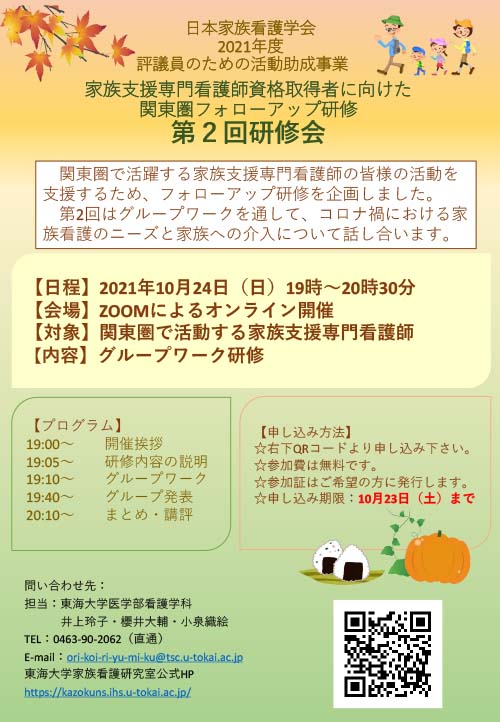 日本家族看護学会
2021年度
評議員のための活動助成事業
家族支援専門看護師資格取得者に向けた
関東圏フォローアップ研修
第２回研修会

関東圏で活躍する家族支援専門看護師の皆様の活動を支援するため、フォローアップ研修を企画しました。
第2回はグループワークを通して、コロナ禍における家族看護のニーズと家族への介入について話し合います。

【日程】2021年10月24日（日）19時～20時30分
【会場】ZOOMによるオンライン開催
【対象】関東圏で活動する家族支援専門看護師
【内容】グループワーク研修

【プログラム】
19:00～　開催挨拶
19:05～　研修内容の説明
19:10～　グループワーク
19:40～　グループ発表
20:10～　まとめ・講評

【申し込み方法】
☆右下QRコードより申し込み下さい。
☆参加費は無料です。
☆参加証はご希望の方に発行します。
☆申し込み期限：10月23日（土）まで

問い合わせ先：
担当：東海大学医学部看護学科
井上玲子・櫻井大輔・小泉織絵
TEL：0463-90-2062（直通）
E-mail：ori-koi-ri-yu-mi-ku@tsc.u-tokai.ac.jp
東海大学家族看護研究室公式HP
https://kazokuns.ihs.u-tokai.ac.jp/